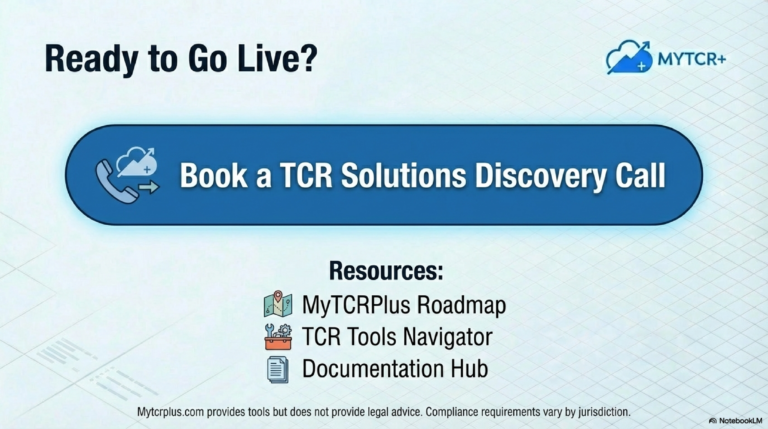 Ready to Go Live?

MYTCR+

Book a TCR Solutions Discovery Call

Resources:
MyTCRPlus Roadmap
TCR Tools Navigator
Documentation Hub

Mytcrplus.com provides tools but does not provide legal advice. Compliance requirements vary by jurisdiction.

NotebookLM